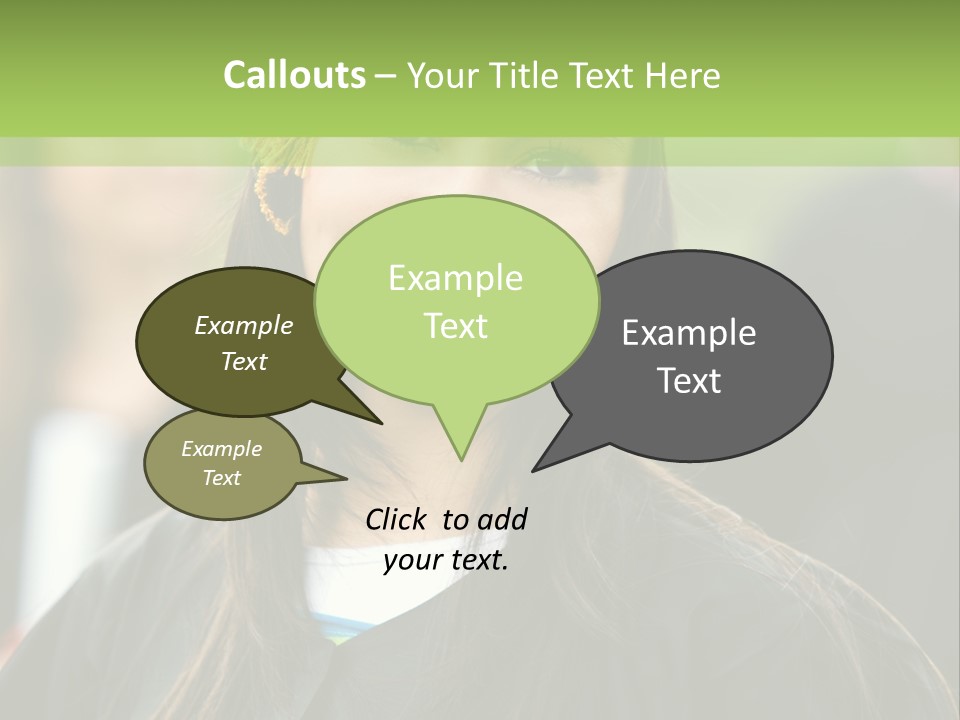 Callouts – Your Title Text Here

Example Text

Example Text

Example Text

Example Text

Click to add your text.